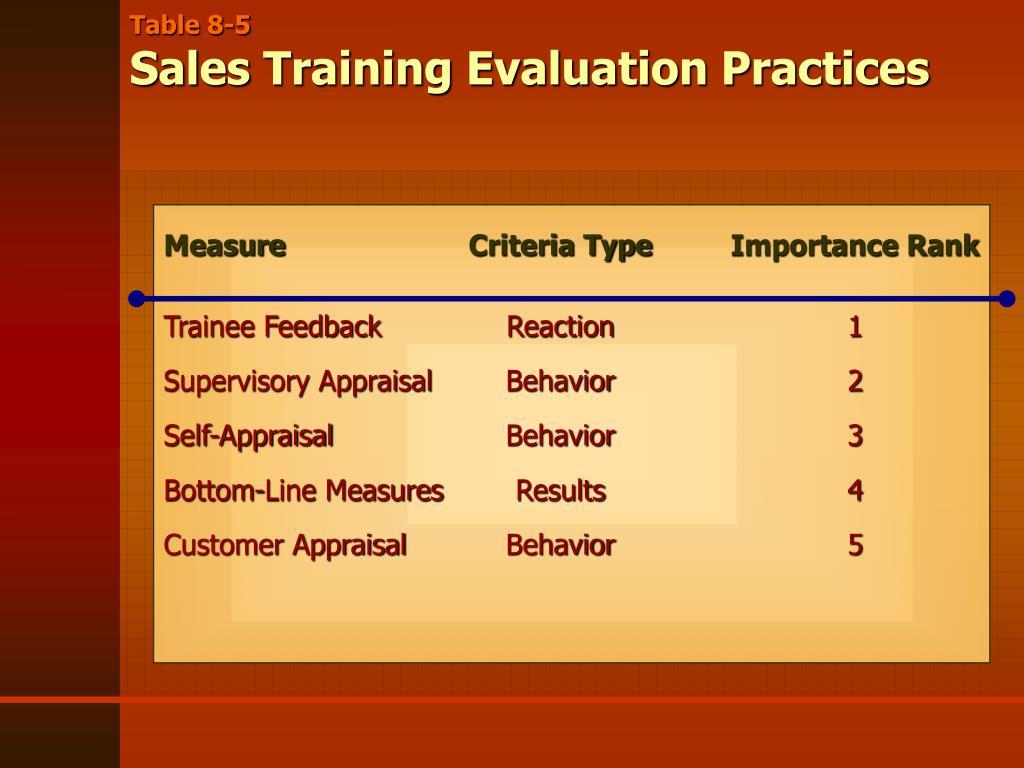 Table 8-5
Sales Training Evaluation Practices

| Measure | Criteria Type | Importance Rank |
|---|---|---|
| Trainee Feedback | Reaction | 1 |
| Supervisory Appraisal | Behavior | 2 |
| Self-Appraisal | Behavior | 3 |
| Bottom-Line Measures | Results | 4 |
| Customer Appraisal | Behavior | 5 |